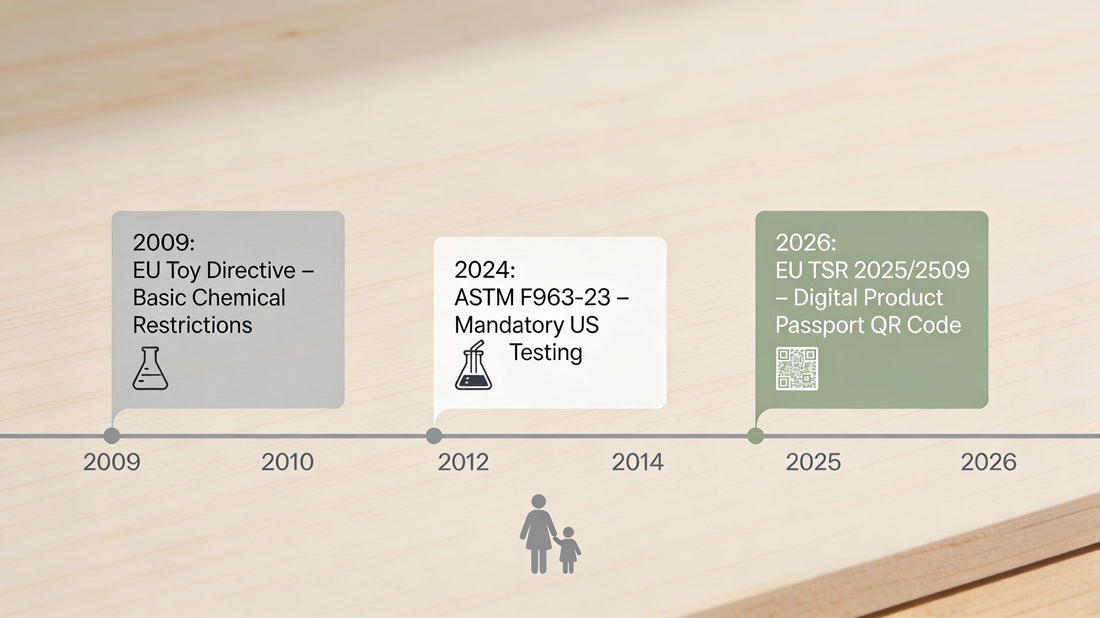 2009:
EU Toy Directive – Basic Chemical Restrictions

2024:
ASTM F963-23 – Mandatory US Testing

2026:
EU TSR 2025/2509 – Digital Product Passport QR Code

2009 2010 2012 2014 2025 2026